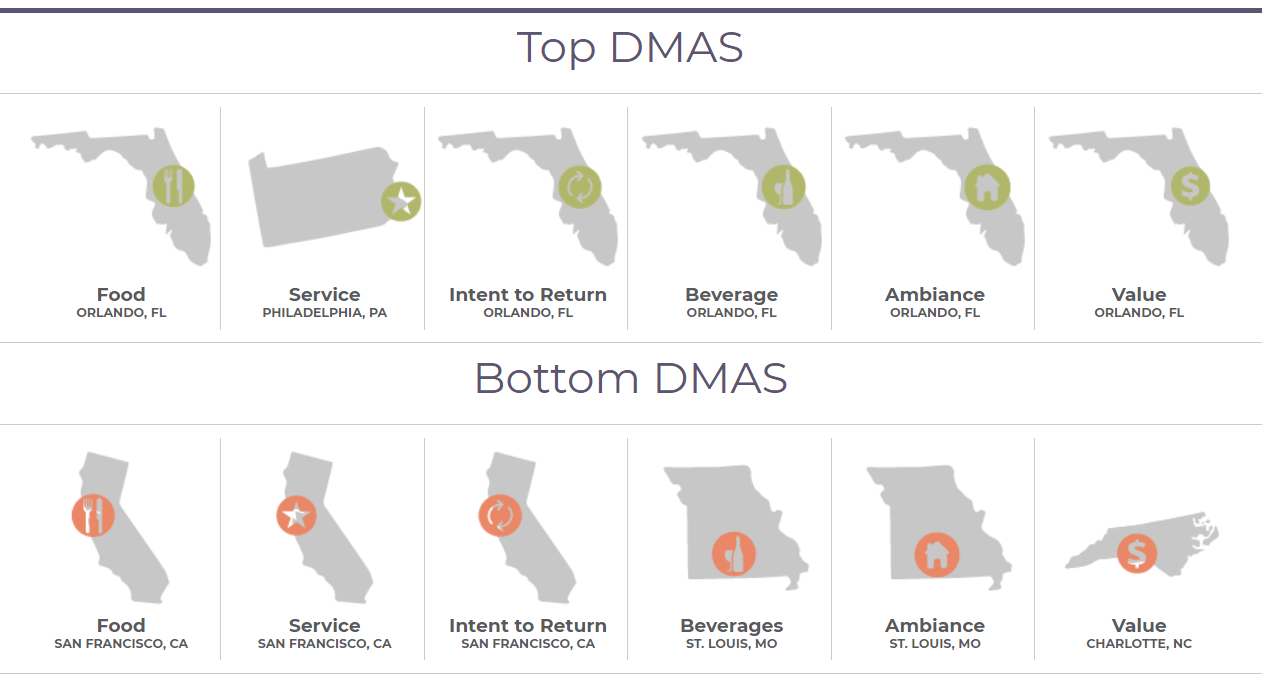 Top DMAS

Food
ORLANDO, FL

Service
PHILADELPHIA, PA

Intent to Return
ORLANDO, FL

Beverage
ORLANDO, FL

Ambiance
ORLANDO, FL

Value
ORLANDO, FL

Bottom DMAS

Food
SAN FRANCISCO, CA

Service
SAN FRANCISCO, CA

Intent to Return
SAN FRANCISCO, CA

Beverages
ST. LOUIS, MO

Ambiance
ST. LOUIS, MO

Value
CHARLOTTE, NC